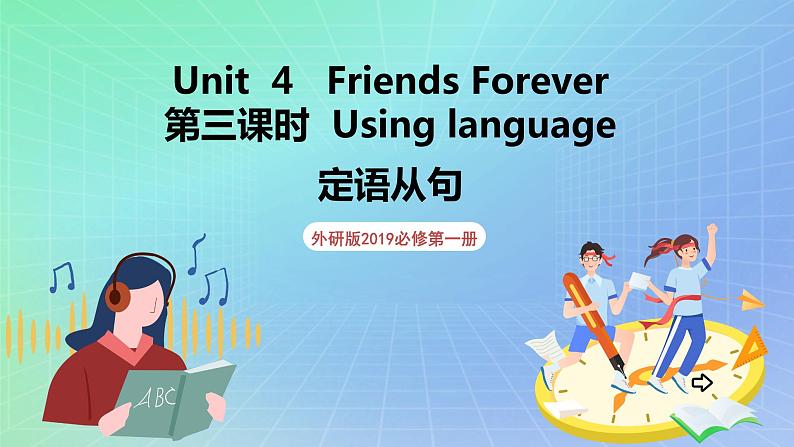 Unit 4 Friends Forever
第三课时 Using language

定语从句

外研版2019必修第一册

ABC